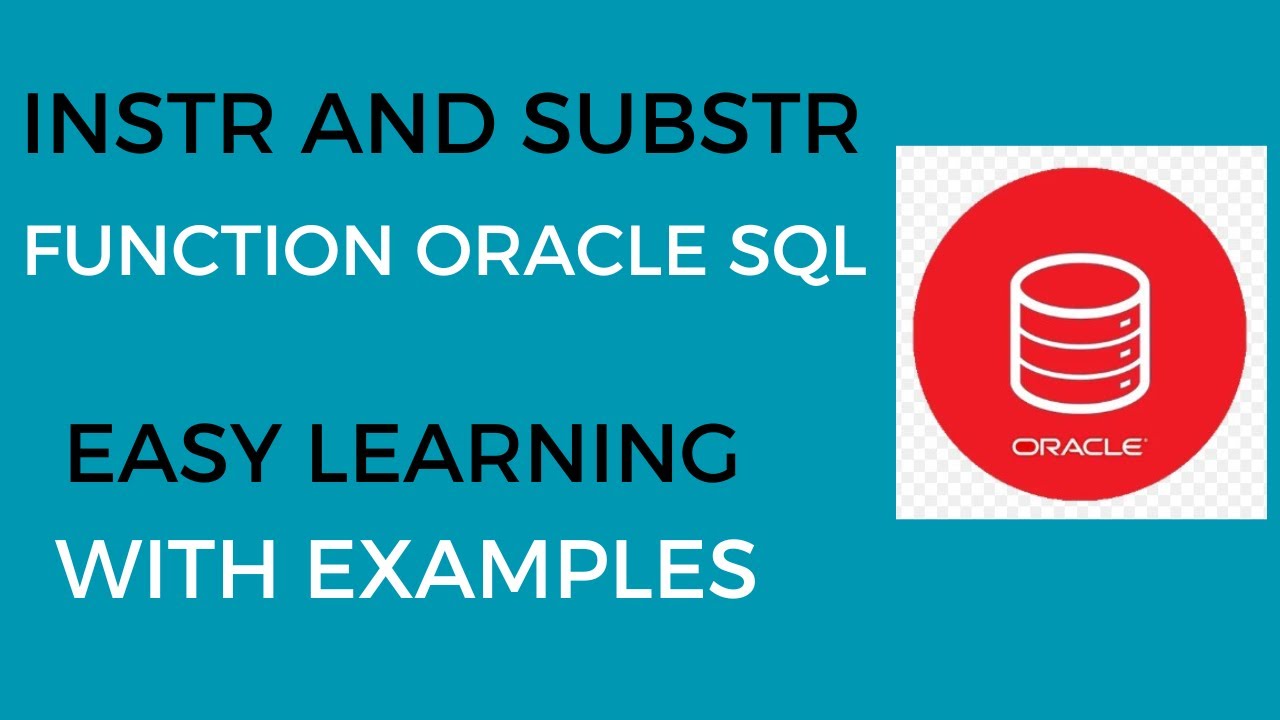 INSTR AND SUBSTR
FUNCTION ORACLE SQL

EASY LEARNING
WITH EXAMPLES

ORACLE